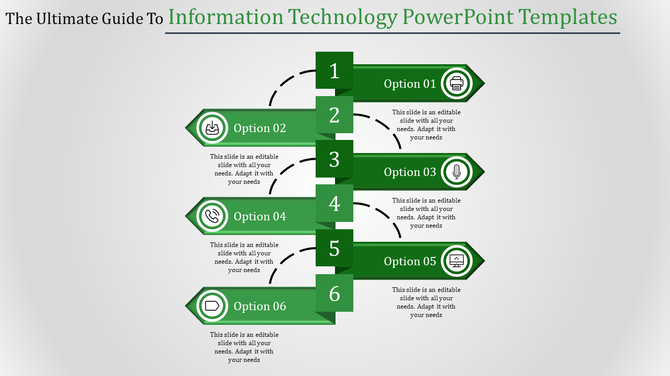 The Ultimate Guide To Information Technology PowerPoint Templates

1

Option 01

This slide is an editable slide with all your needs. Adapt it with your needs

2

Option 02

This slide is an editable slide with all your needs. Adapt it with your needs

3

Option 03

This slide is an editable slide with all your needs. Adapt it with your needs

4

Option 04

This slide is an editable slide with all your needs. Adapt it with your needs

5

Option 05

This slide is an editable slide with all your needs. Adapt it with your needs

6

Option 06

This slide is an editable slide with all your needs. Adapt it with your needs